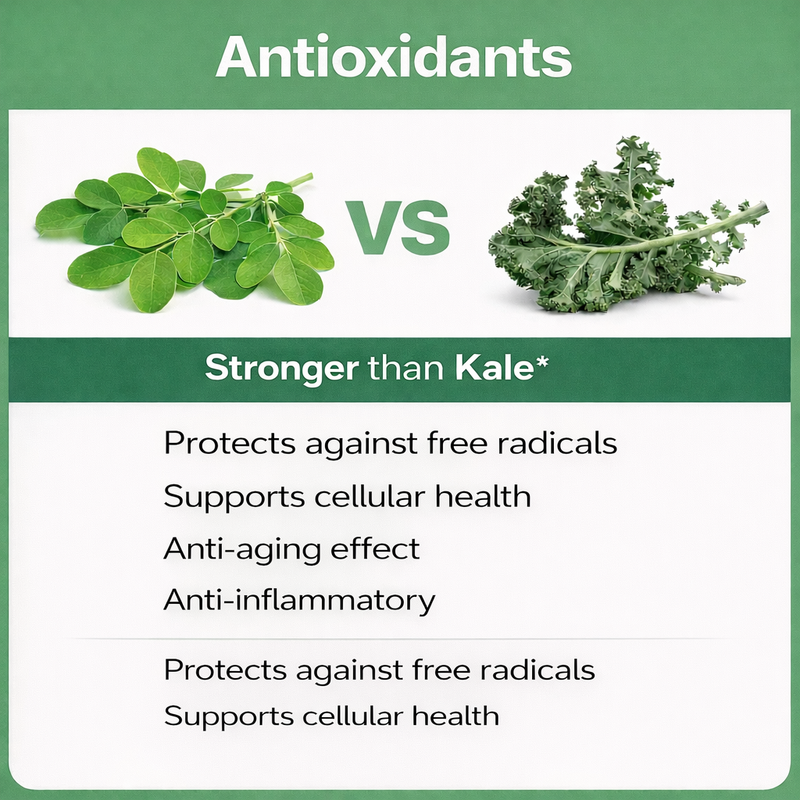 Antioxidants

VS

Stronger than Kale*

Protects against free radicals

Supports cellular health

Anti-aging effect

Anti-inflammatory

Protects against free radicals

Supports cellular health